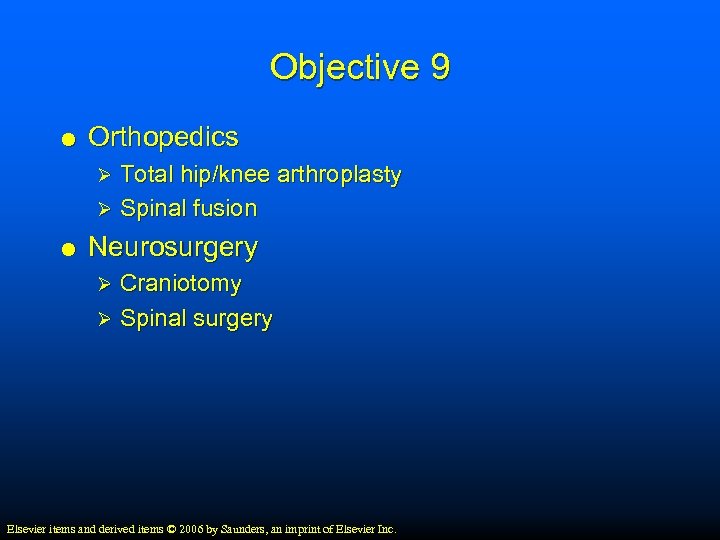 Objective 9

● Orthopedics
➢ Total hip/knee arthroplasty
➢ Spinal fusion

● Neurosurgery
➢ Craniotomy
➢ Spinal surgery

Elsevier items and derived items © 2006 by Saunders, an imprint of Elsevier Inc.